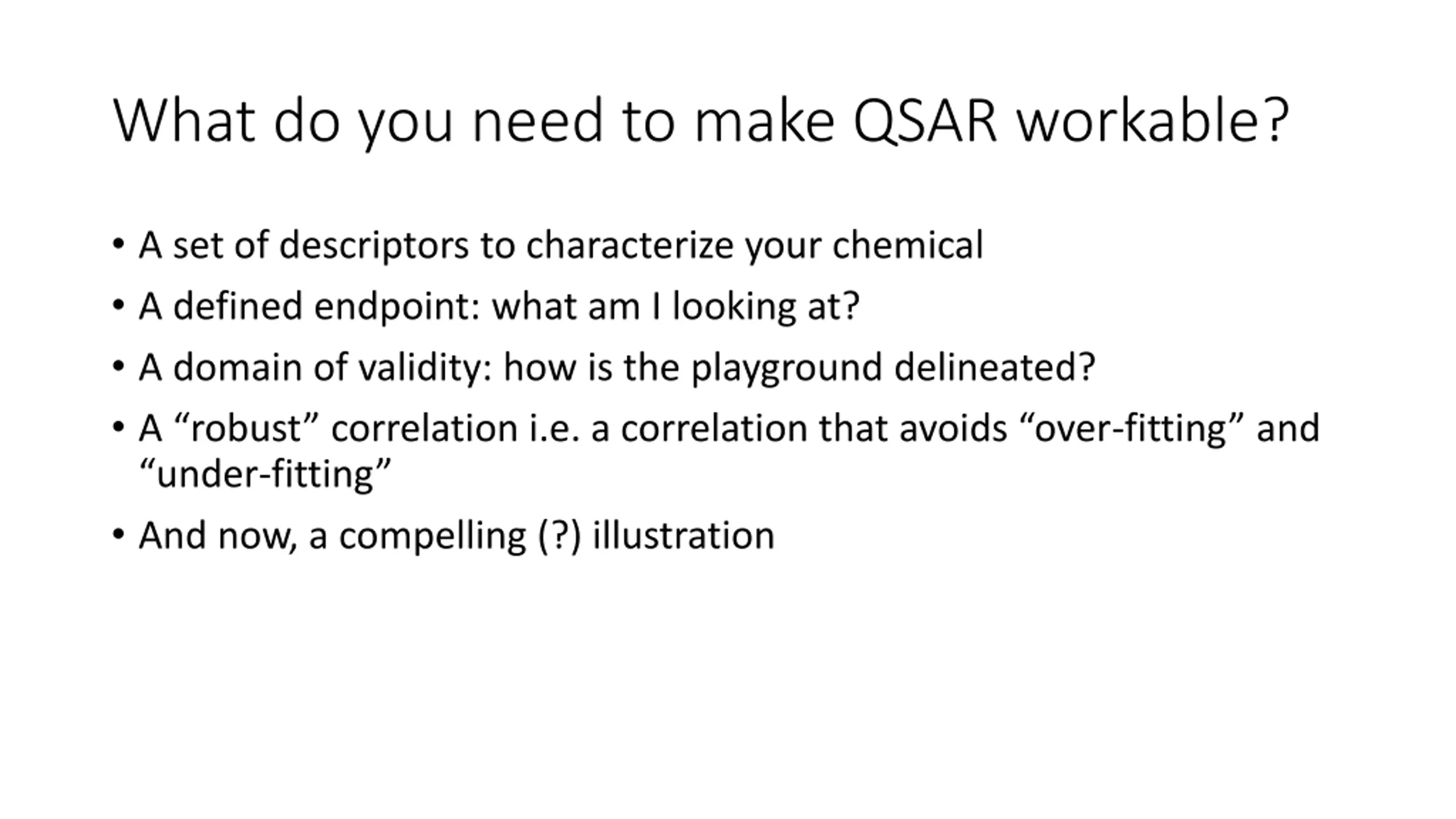 What do you need to make QSAR workable?

• A set of descriptors to characterize your chemical
• A defined endpoint: what am I looking at?
• A domain of validity: how is the playground delineated?
• A “robust” correlation i.e. a correlation that avoids “over-fitting” and “under-fitting”
• And now, a compelling (?) illustration